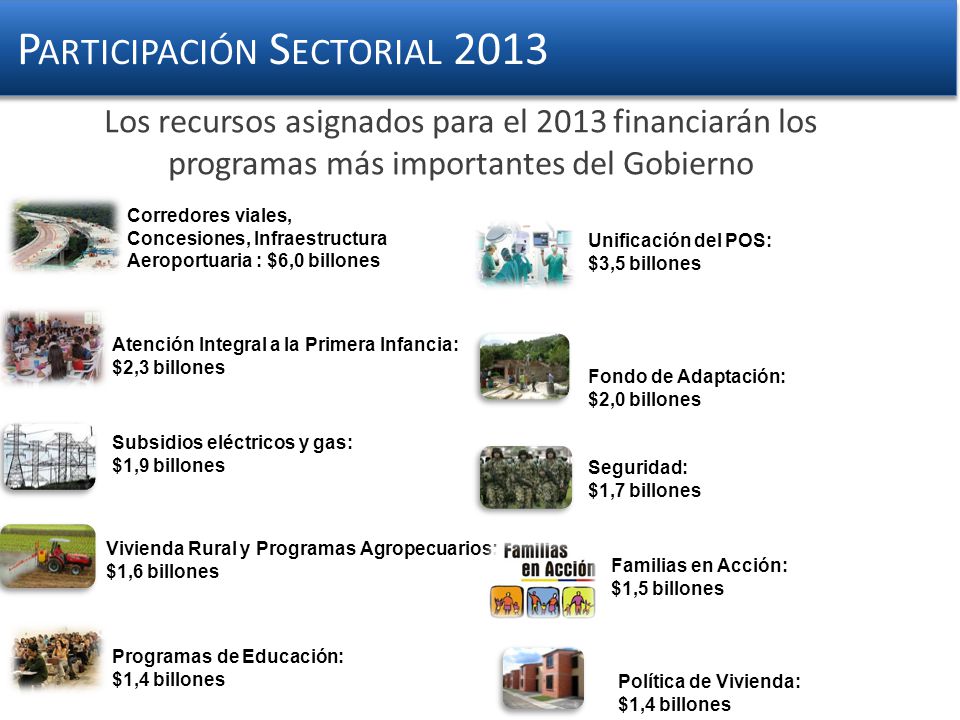 PARTICIPACIÓN SECTORIAL 2013

Los recursos asignados para el 2013 financiarán los programas más importantes del Gobierno

Corredores viales, Concesiones, Infraestructura Aeroportuaria : $6,0 billones

Atención Integral a la Primera Infancia: $2,3 billones

Subsidios eléctricos y gas: $1,9 billones

Vivienda Rural y Programas Agropecuarios: $1,6 billones

Programas de Educación: $1,4 billones

Unificación del POS: $3,5 billones

Fondo de Adaptación: $2,0 billones

Seguridad: $1,7 billones

Familias en Acción

Familias en Acción: $1,5 billones

Política de Vivienda: $1,4 billones